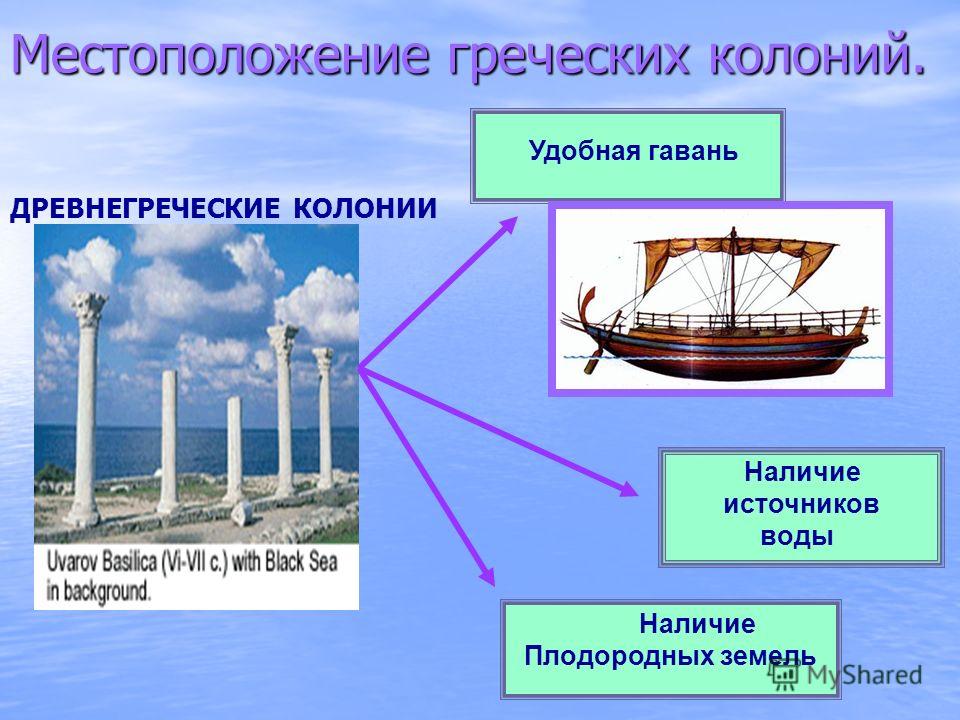 Местоположение греческих колоний.

ДРЕВНЕГРЕЧЕСКИЕ КОЛОНИИ

Uvarov Basilica (VI-VII c.) with Black Sea in background.

Удобная гавань

Наличие источников воды

Наличие Плодородных земель

MyShared